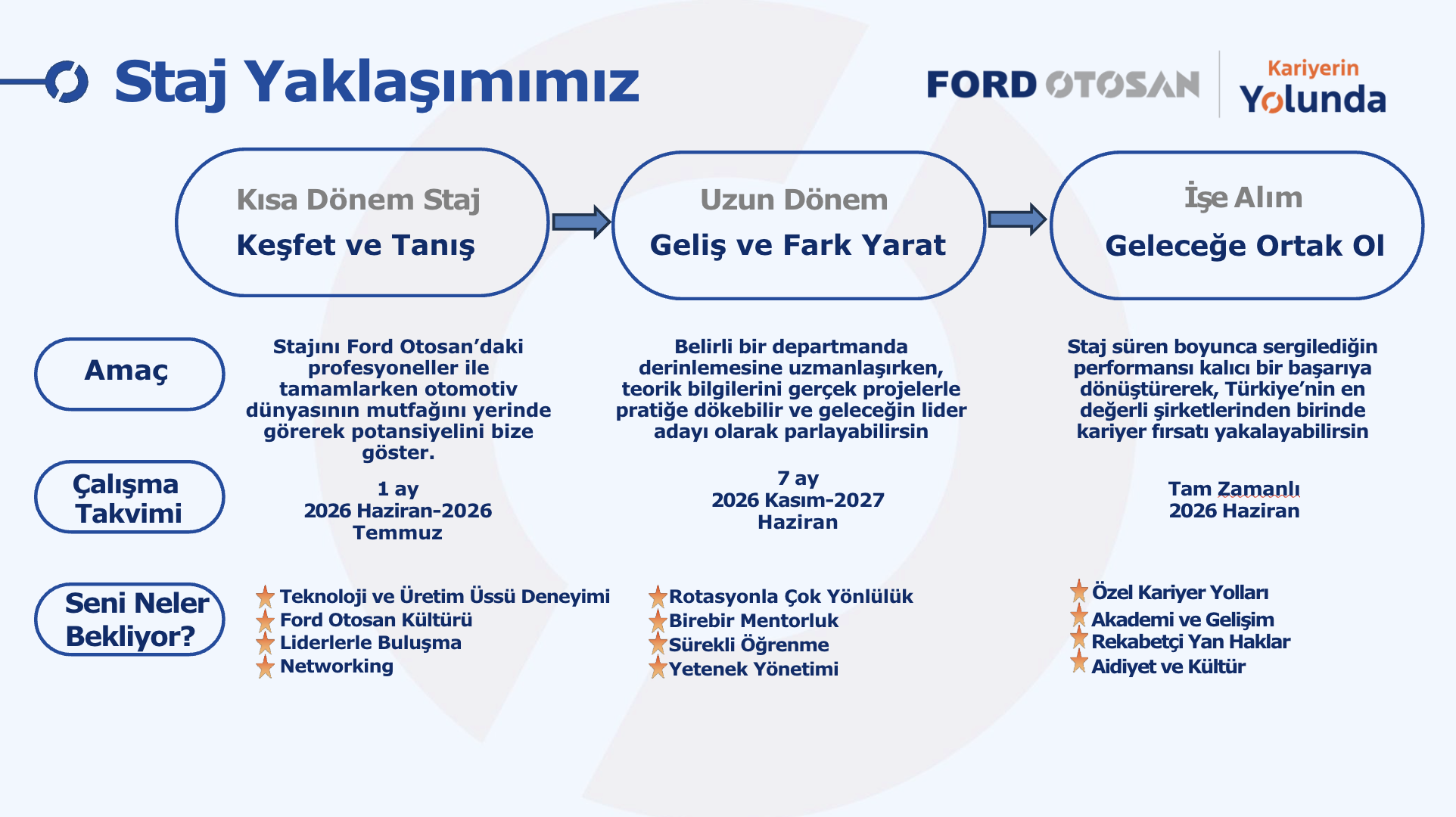 Staj Yaklaşımımız

FORD OTOSAN

Kariyerin Yolunda

Kısa Dönem Staj
Keşfet ve Tanış

Uzun Dönem
Geliş ve Fark Yarat

İşe Alım
Geleceğe Ortak Ol

Amaç

Stajını Ford Otosan'daki profesyoneller ile tamamlarken otomotiv dünyasının mutfağını yerinde görerek potansiyelini bize göster.

Belirli bir departmanda derinlemesine uzmanlaşırken, teorik bilgilerini gerçek projelerle pratiğe dökebilir ve geleceğin lider adayı olarak parlayabilirsin

Staj süren boyunca sergilediğin performansı kalıcı bir başarıya dönüştürerek, Türkiye'nin en değerli şirketlerinden birinde kariyer fırsatı yakalayabilirsin

Çalışma Takvimi

1 ay
2026 Haziran-2026 Temmuz

7 ay
2026 Kasım-2027 Haziran

Tam Zamanlı
2026 Haziran

Seni Neler Bekliyor?

Teknoloji ve Üretim Üssü Deneyimi
Ford Otosan Kültürü
Liderlerle Buluşma
Networking

Rotasyonla Çok Yönlülük
Birebir Mentorluk
Sürekli Öğrenme
Yetenek Yönetimi

Özel Kariyer Yolları
Akademi ve Gelişim
Rekabetçi Yan Haklar
Aidiyet ve Kültür